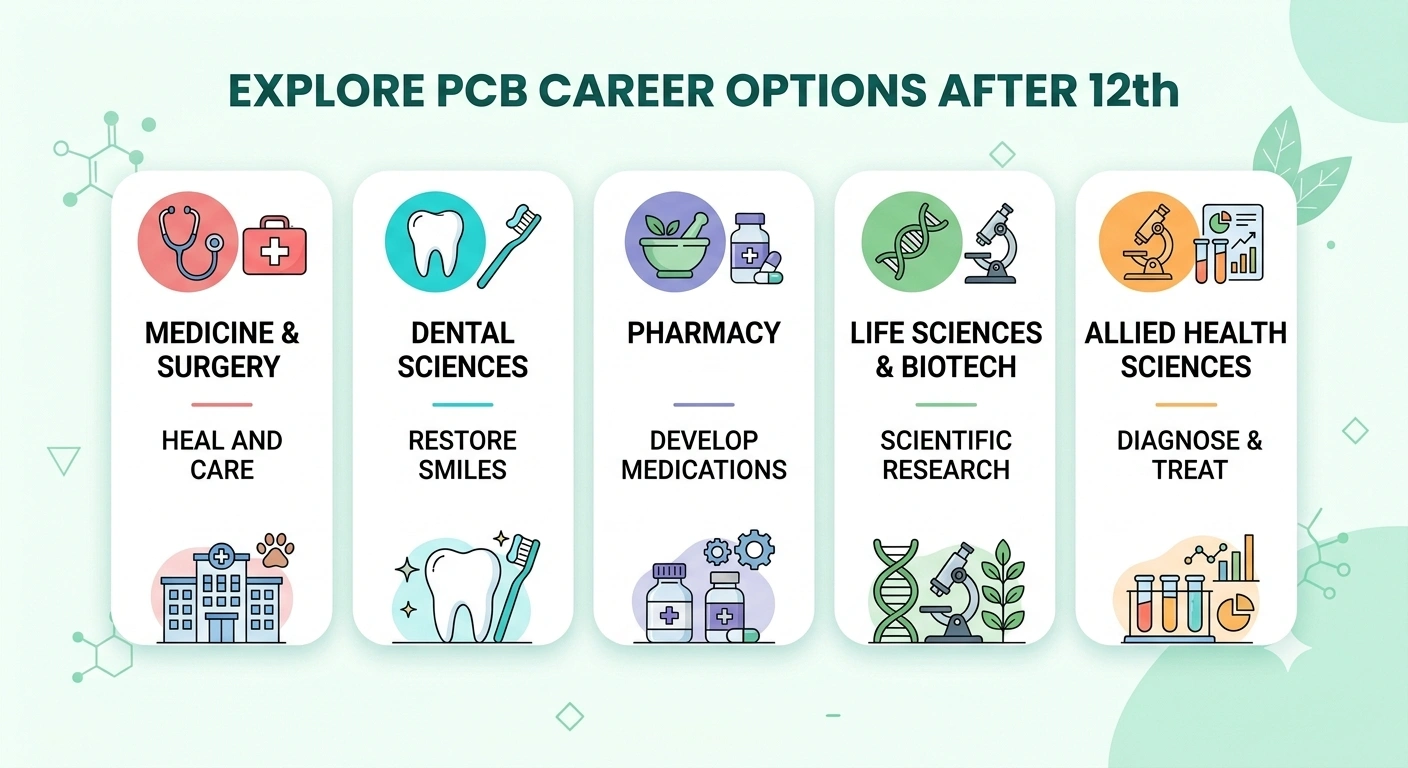 EXPLORE PCB CAREER OPTIONS AFTER 12th

MEDICINE & SURGERY

HEAL AND CARE

DENTAL SCIENCES

RESTORE SMILES

PHARMACY

DEVELOP MEDICATIONS

LIFE SCIENCES & BIOTECH

SCIENTIFIC RESEARCH

ALLIED HEALTH SCIENCES

DIAGNOSE & TREAT